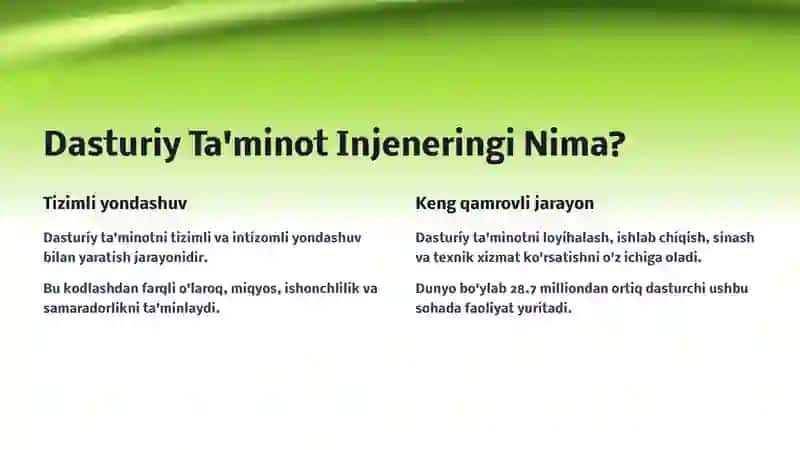 Dasturiy Ta'minot Injeneringi Nima?

Tizimli yondashuv

Dasturiy ta'minotni tizimli va intizomli yondashuv bilan yaratish jarayonidir.

Bu kodlashdan farqli o'laroq, miqyos, ishonchlilik va samaradorlikni ta'minlaydi.

Keng qamrovli jarayon

Dasturiy ta'minotni loyihalash, ishlab chiqish, sinash va texnik xizmat ko'rsatishni o'z ichiga oladi.

Dunyo bo'ylab 28.7 milliondan ortiq dasturchi ushbu sohada faoliyat yuritadi.